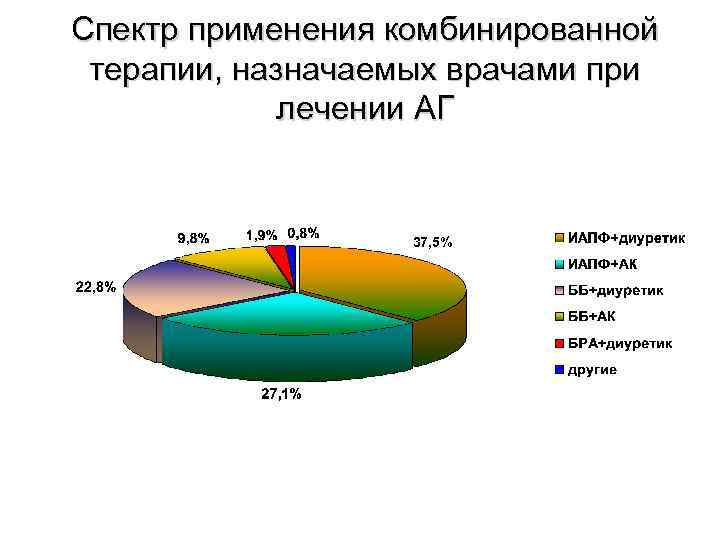 Спектр применения комбинированной терапии, назначаемых врачами при лечении АГ

9,8%
1,9%
0,8%
37,5%
22,8%
27,1%

ИАПФ+диуретик
ИАПФ+АК
ББ+диуретик
ББ+АК
БРА+диуретик
другие